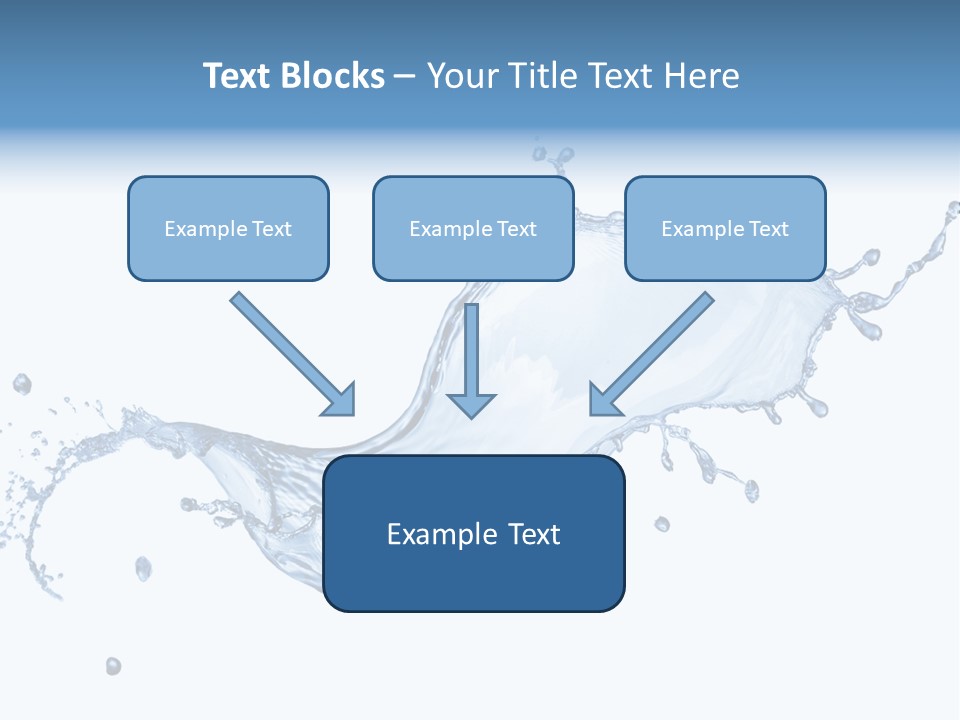 Text Blocks – Your Title Text Here

Example Text

Example Text

Example Text

Example Text